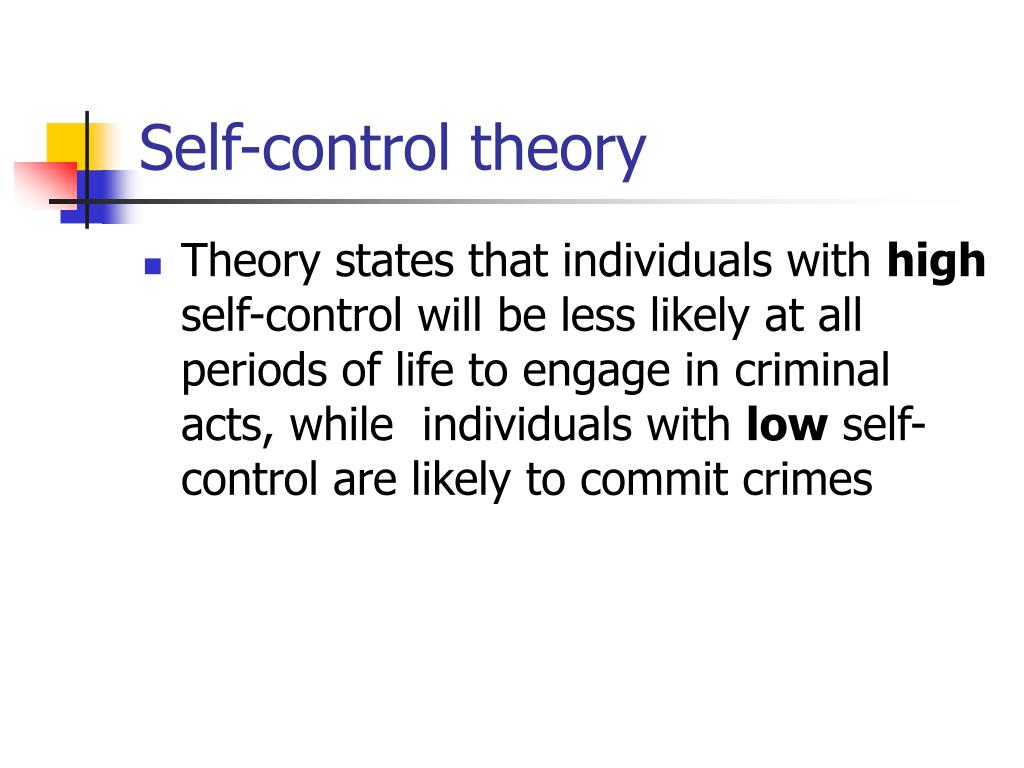 Self-control theory

Theory states that individuals with high self-control will be less likely at all periods of life to engage in criminal acts, while individuals with low self-control are likely to commit crimes